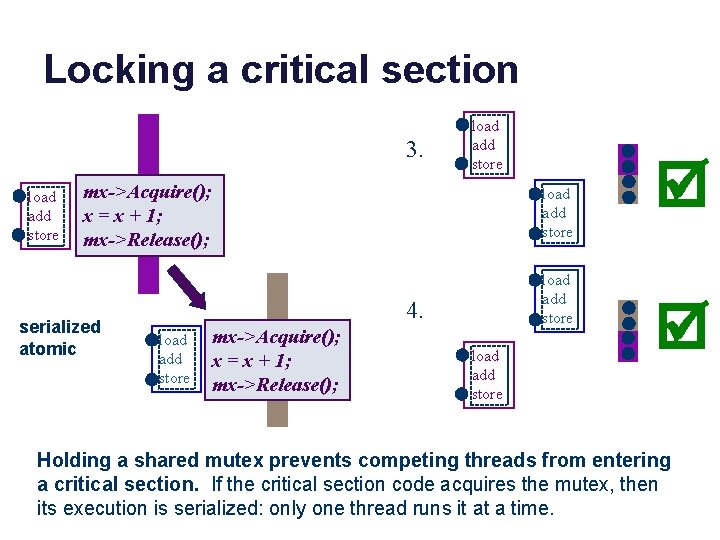 Locking a critical section

load
add
store

mx->Acquire();
x = x + 1;
mx->Release();

serialized
atomic

load
add
store

mx->Acquire();
x = x + 1;
mx->Release();

3.

load
add
store

load
add
store

4.

load
add
store

load
add
store

Holding a shared mutex prevents competing threads from entering a critical section. If the critical section code acquires the mutex, then its execution is serialized: only one thread runs it at a time.